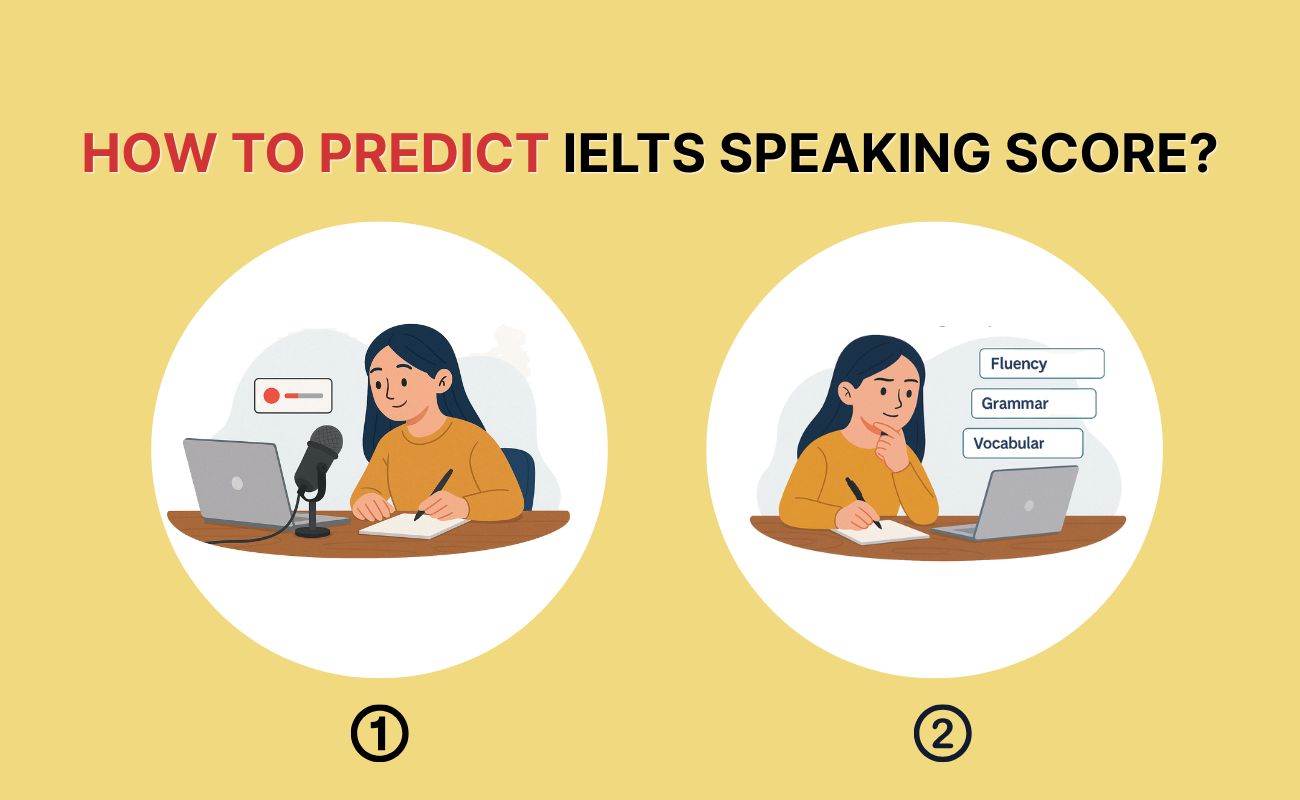 HOW TO PREDICT IELTS SPEAKING SCORE?

Fluency
Grammar
Vocabular

①

②